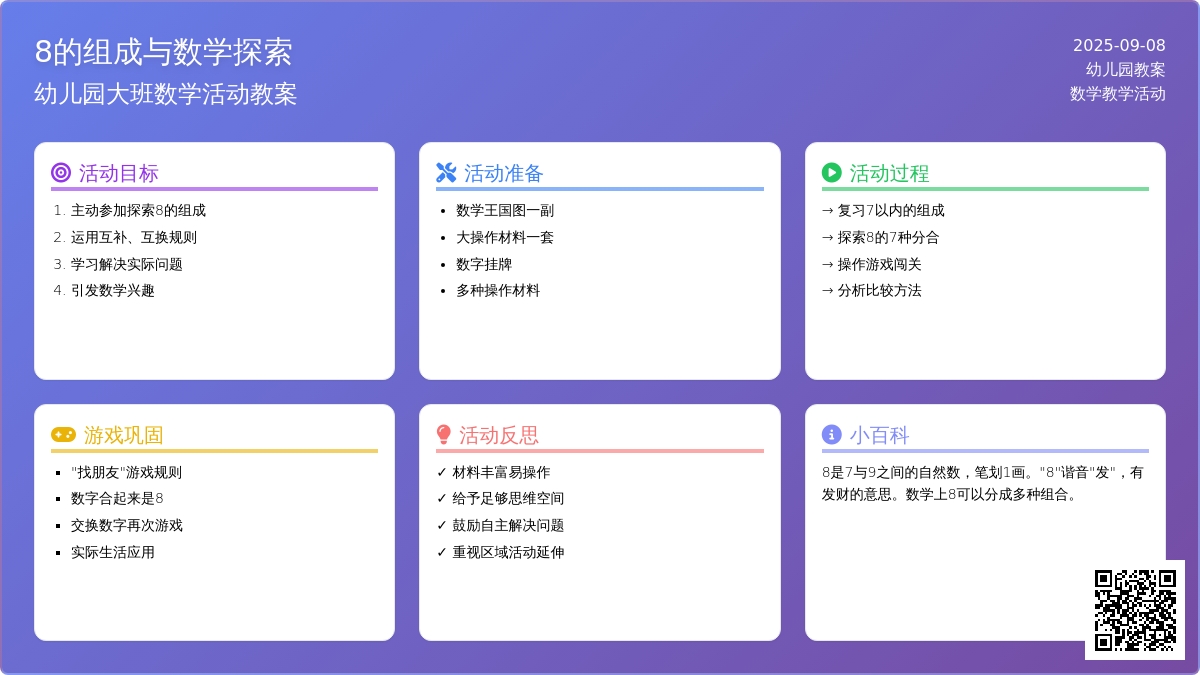 8的组成与数学探索
幼儿园大班数学活动教案

2025-09-08
幼儿园教案
数学教学活动

活动目标
1. 主动参加探索8的组成
2. 运用互补、互换规则
3. 学习解决实际问题
4. 引发数学兴趣

活动准备
• 数学王国图一副
• 大操作材料一套
• 数字挂牌
• 多种操作材料

活动过程
→ 复习7以内的组成
→ 探索8的7种分合
→ 操作游戏闯关
→ 分析比较方法

游戏巩固
▪ "找朋友"游戏规则
▪ 数字合起来是8
▪ 交换数字再次游戏
▪ 实际生活应用

活动反思
✓ 材料丰富易操作
✓ 给予足够思维空间
✓ 鼓励自主解决问题
✓ 重视区域活动延伸

小百科
8是7与9之间的自然数，笔划1画。"8"谐音"发"，有发财的意思。数学上8可以分成多种组合。